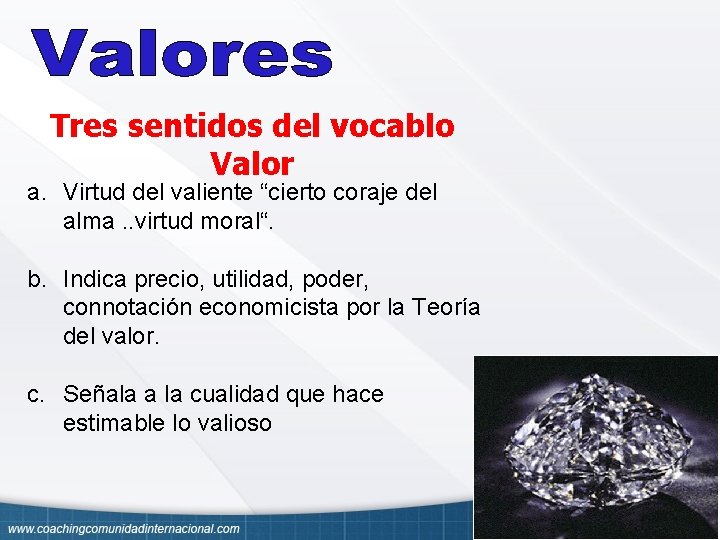 Valores

Tres sentidos del vocablo Valor

a. Virtud del valiente “cierto coraje del alma ..virtud moral“.

b. Indica precio, utilidad, poder, connotación economicista por la Teoría del valor.

c. Señala a la cualidad que hace estimable lo valioso

www.coachingcomunidadinternacional.com